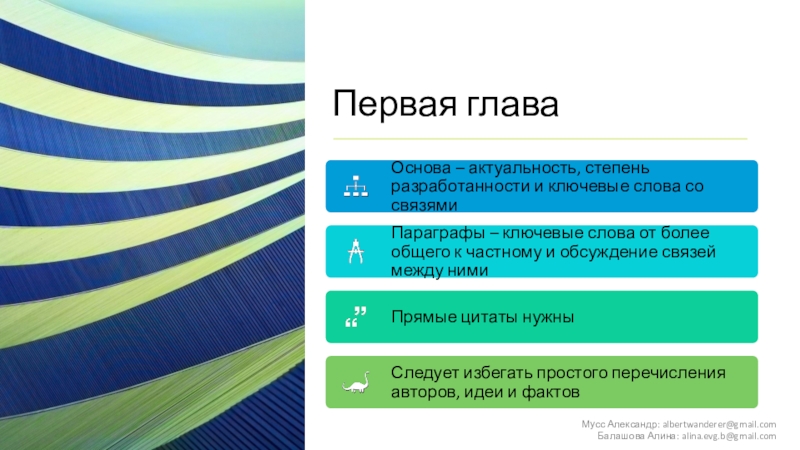 Первая глава

Основа – актуальность, степень разработанности и ключевые слова со связями

Параграфы – ключевые слова от более общего к частному и обсуждение связей между ними

Прямые цитаты нужны

Следует избегать простого перечисления авторов, идеи и фактов

Мусс Александр: albertwanderer@gmail.com
Балашова Алина: alina.evg.b@gmail.com